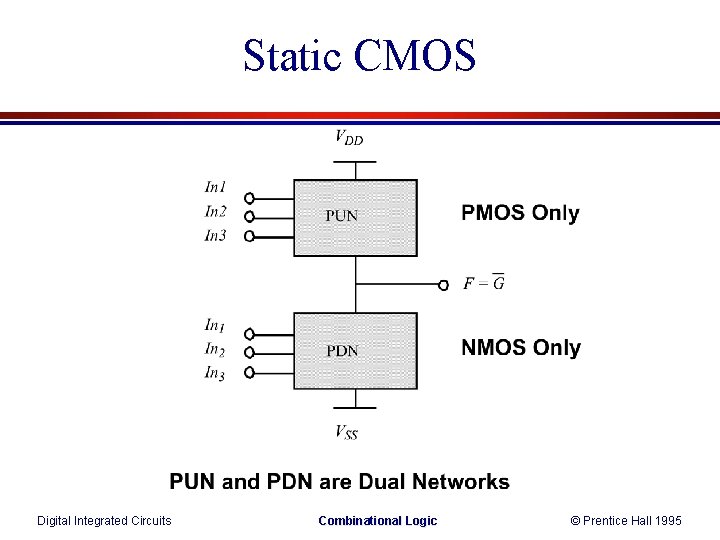 Static CMOS

$V_{DD}$

In1
In2
In3

PUN

PMOS Only

$F = \overline{G}$

$In_1$
$In_2$
$In_3$

PDN

NMOS Only

$V_{SS}$

PUN and PDN are Dual Networks

Digital Integrated Circuits Combinational Logic © Prentice Hall 1995